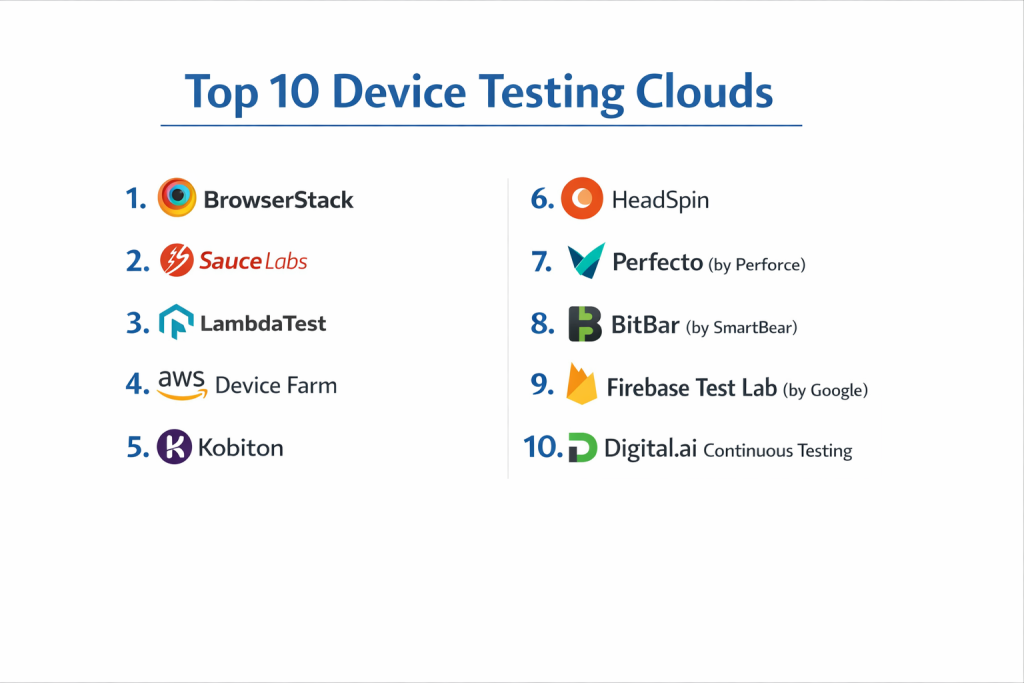 Top 10 Device Testing Clouds

1. BrowserStack

2. Sauce Labs

3. LambdaTest

4. aws Device Farm

5. Kobiton

6. HeadSpin

7. Perfecto (by Perforce)

8. BitBar (by SmartBear)

9. Firebase Test Lab (by Google)

10. Digital.ai Continuous Testing